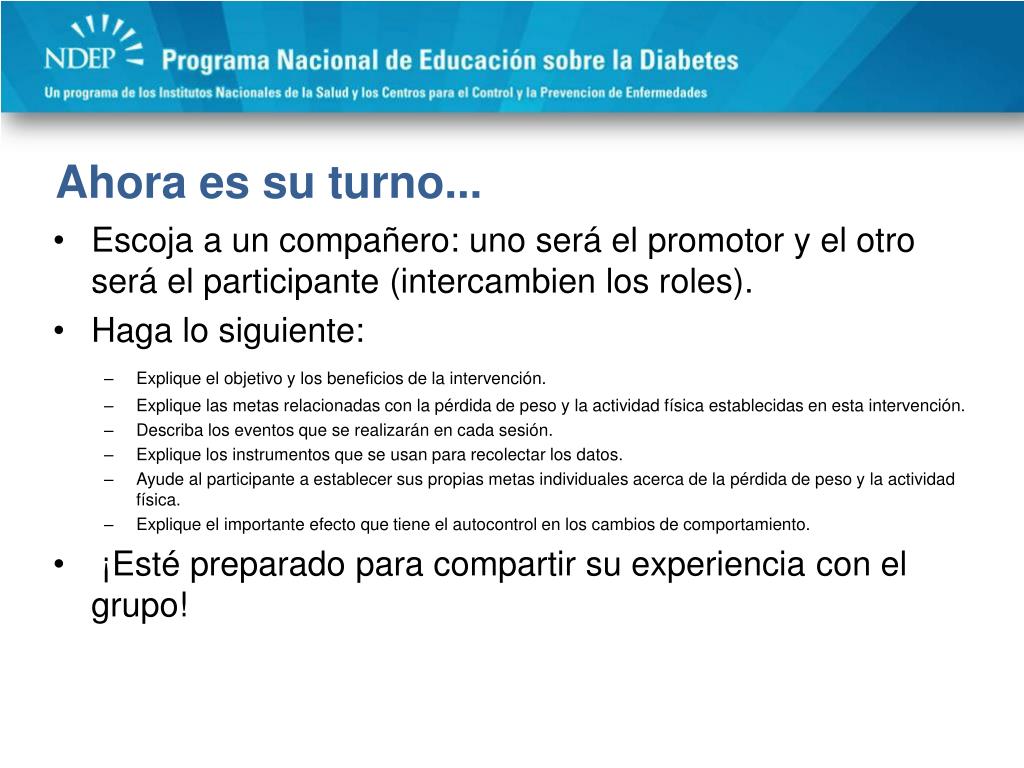 NDEP Programa Nacional de Educación sobre la Diabetes

Un programa de los Institutos Nacionales de la Salud y los Centros para el Control y la Prevencion de Enfermedades

Ahora es su turno...

• Escoja a un compañero: uno será el promotor y el otro será el participante (intercambien los roles).

• Haga lo siguiente:

– Explique el objetivo y los beneficios de la intervención.

– Explique las metas relacionadas con la pérdida de peso y la actividad física establecidas en esta intervención.

– Describa los eventos que se realizarán en cada sesión.

– Explique los instrumentos que se usan para recolectar los datos.

– Ayude al participante a establecer sus propias metas individuales acerca de la pérdida de peso y la actividad física.

– Explique el importante efecto que tiene el autocontrol en los cambios de comportamiento.

• ¡Esté preparado para compartir su experiencia con el grupo!